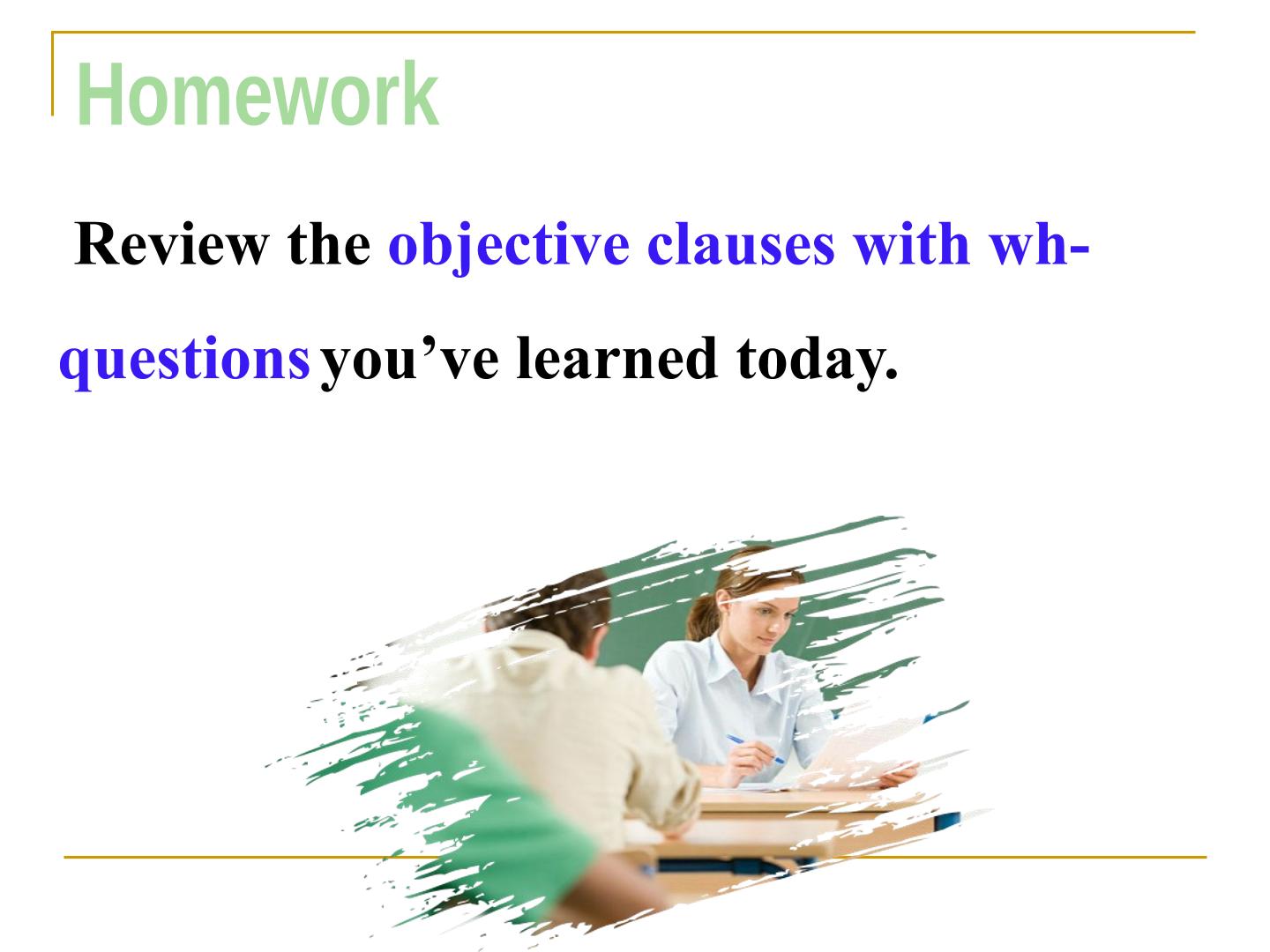 Homework

Review the objective clauses with wh-questions you've learned today.